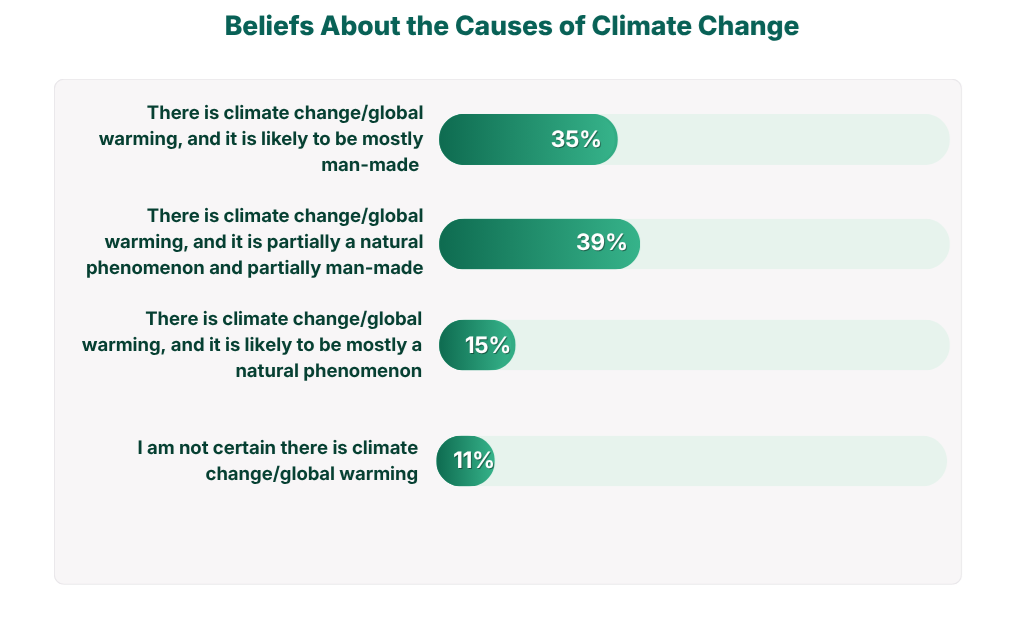 Beliefs About the Causes of Climate Change

There is climate change/global warming, and it is likely to be mostly man-made 35%

There is climate change/global warming, and it is partially a natural phenomenon and partially man-made 39%

There is climate change/global warming, and it is likely to be mostly a natural phenomenon 15%

I am not certain there is climate change/global warming 11%